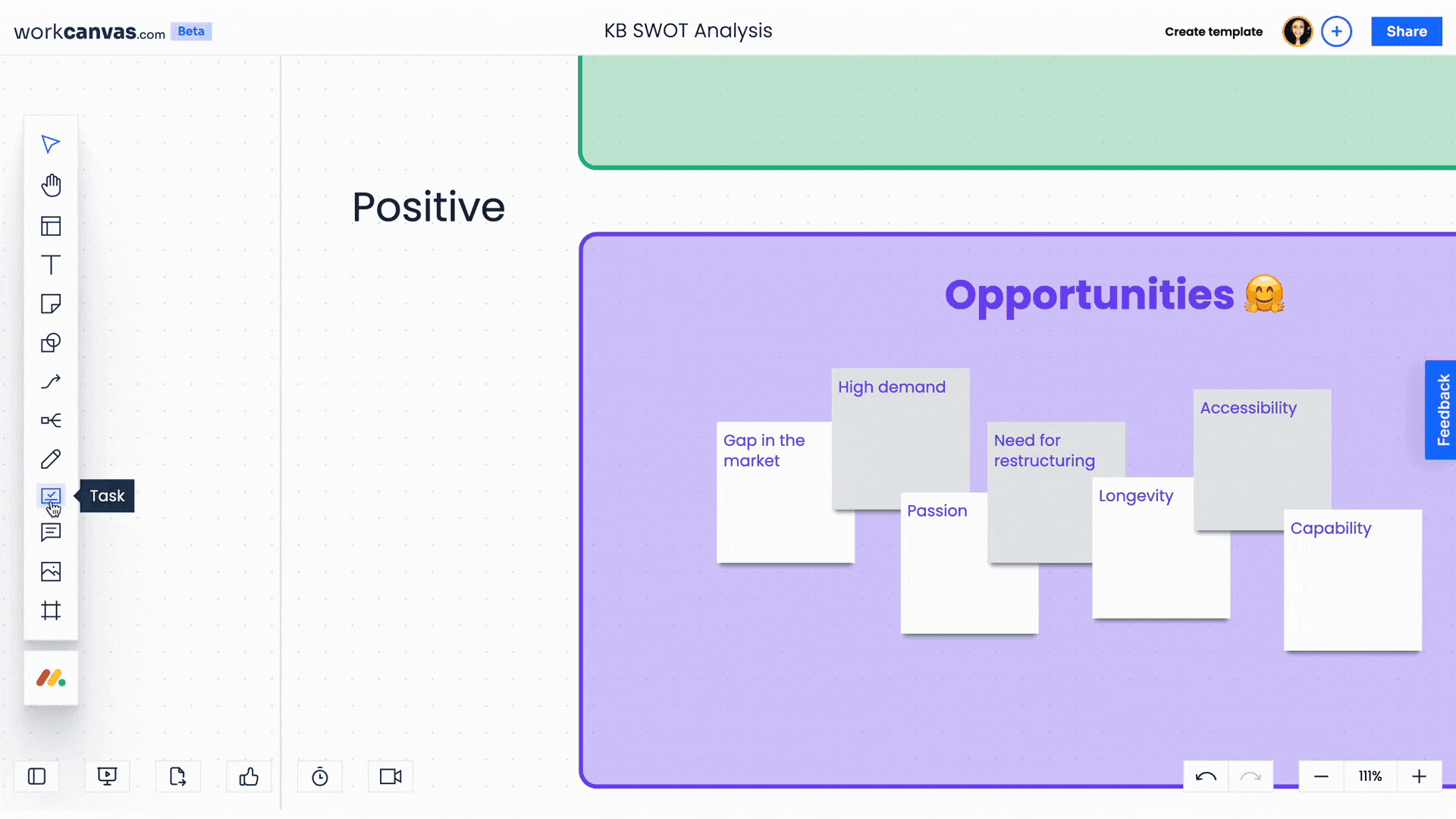 workcanvas.com Beta

KB SWOT Analysis

Create template

Share

Task

Positive

Opportunities 🤗

High demand

Gap in the market

Need for restructuring

Accessibility

Passion

Longevity

Capability

Feedback

111%